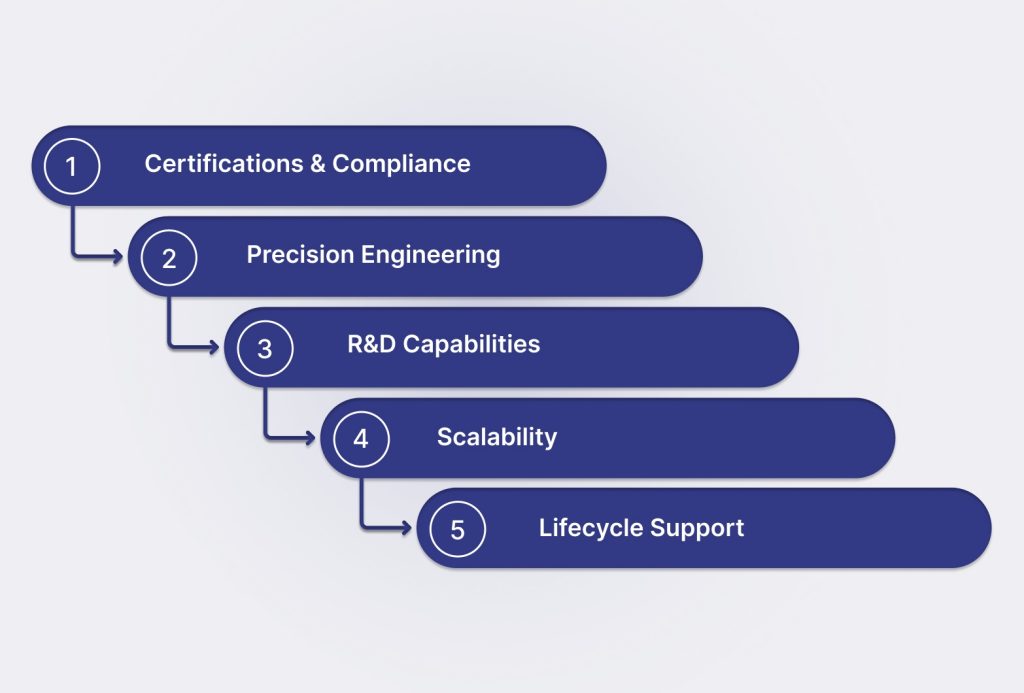 1 Certifications & Compliance

2 Precision Engineering

3 R&D Capabilities

4 Scalability

5 Lifecycle Support